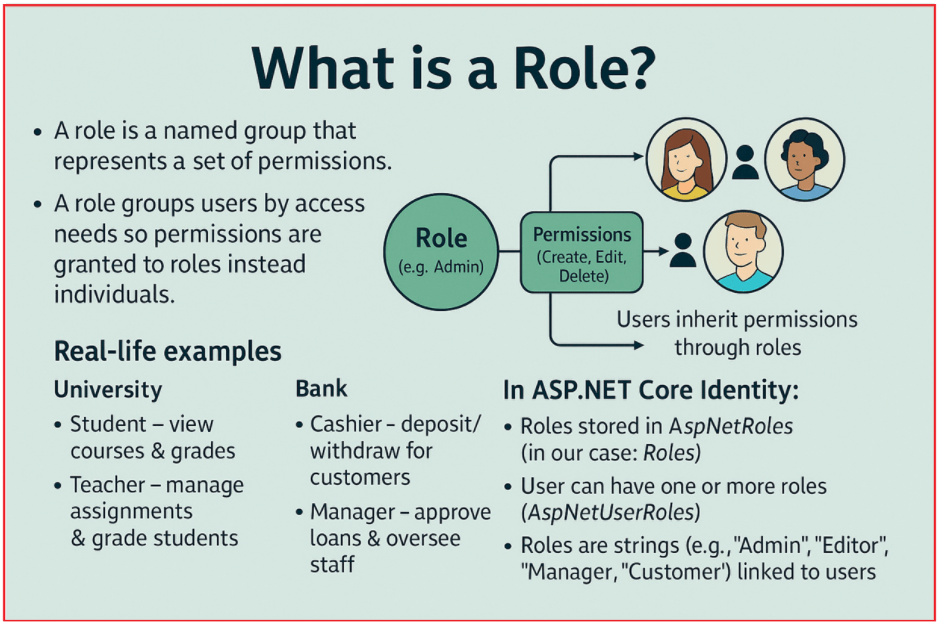 What is a Role?

• A role is a named group that represents a set of permissions.

• A role groups users by access needs so permissions are granted to roles instead individuals.

Role
(e.g. Admin)

Permissions
(Create, Edit, Delete)

Users inherit permissions through roles

Real-life examples

University

• Student – view courses & grades

• Teacher – manage assignments & grade students

Bank

• Cashier – deposit/ withdraw for customers

• Manager – approve loans & oversee staff

In ASP.NET Core Identity:

• Roles stored in AspNetRoles (in our case: Roles)

• User can have one or more roles (AspNetUserRoles)

• Roles are strings (e.g., "Admin", "Editor", "Manager, "Customer") linked to users